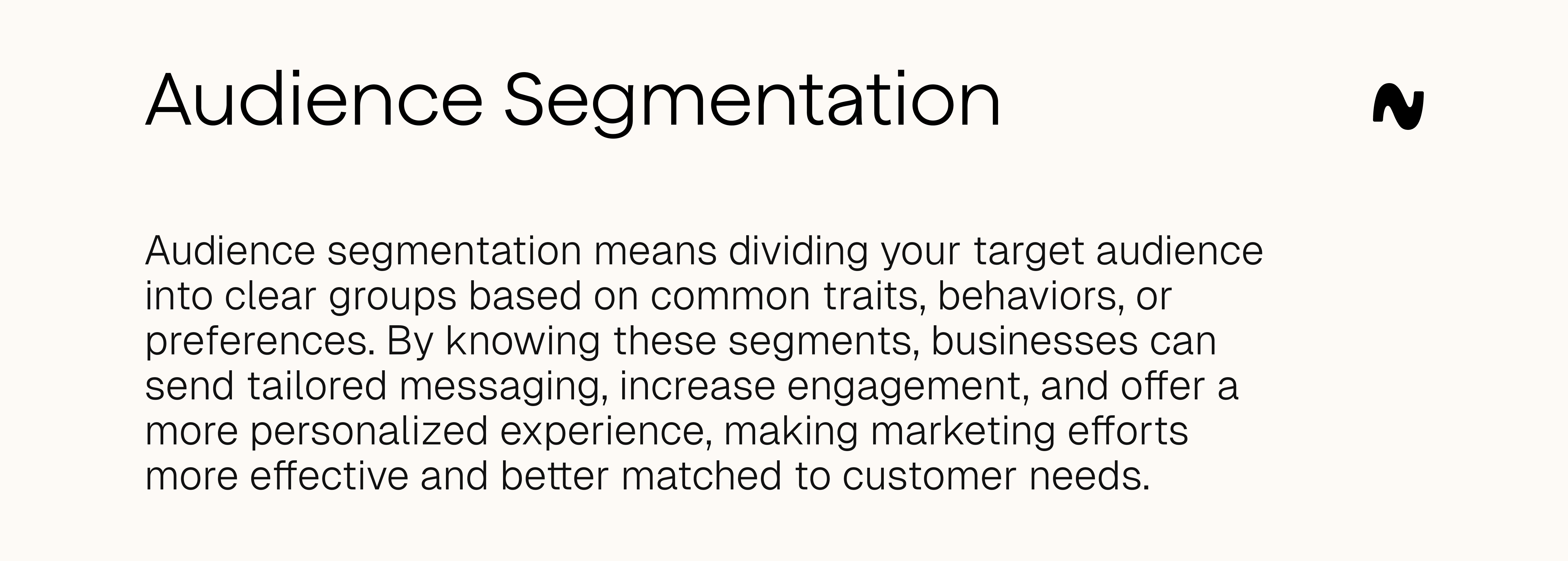 Audience Segmentation

Audience segmentation means dividing your target audience into clear groups based on common traits, behaviors, or preferences. By knowing these segments, businesses can send tailored messaging, increase engagement, and offer a more personalized experience, making marketing efforts more effective and better matched to customer needs.